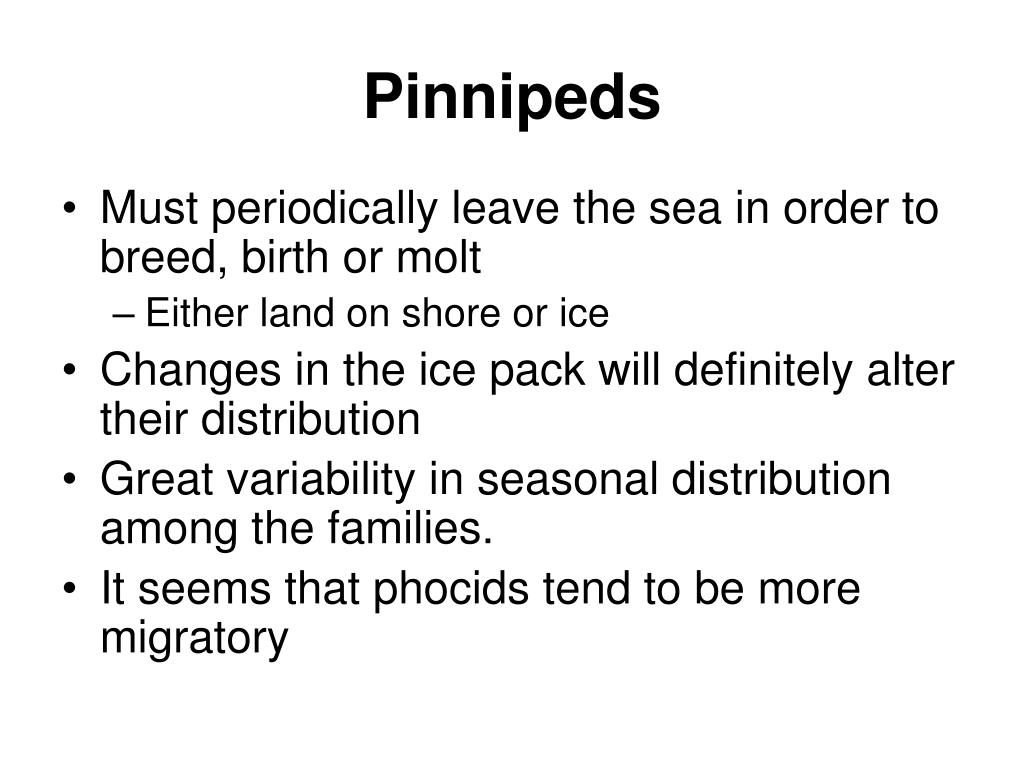 Pinnipeds

• Must periodically leave the sea in order to breed, birth or molt
– Either land on shore or ice
• Changes in the ice pack will definitely alter their distribution
• Great variability in seasonal distribution among the families.
• It seems that phocids tend to be more migratory